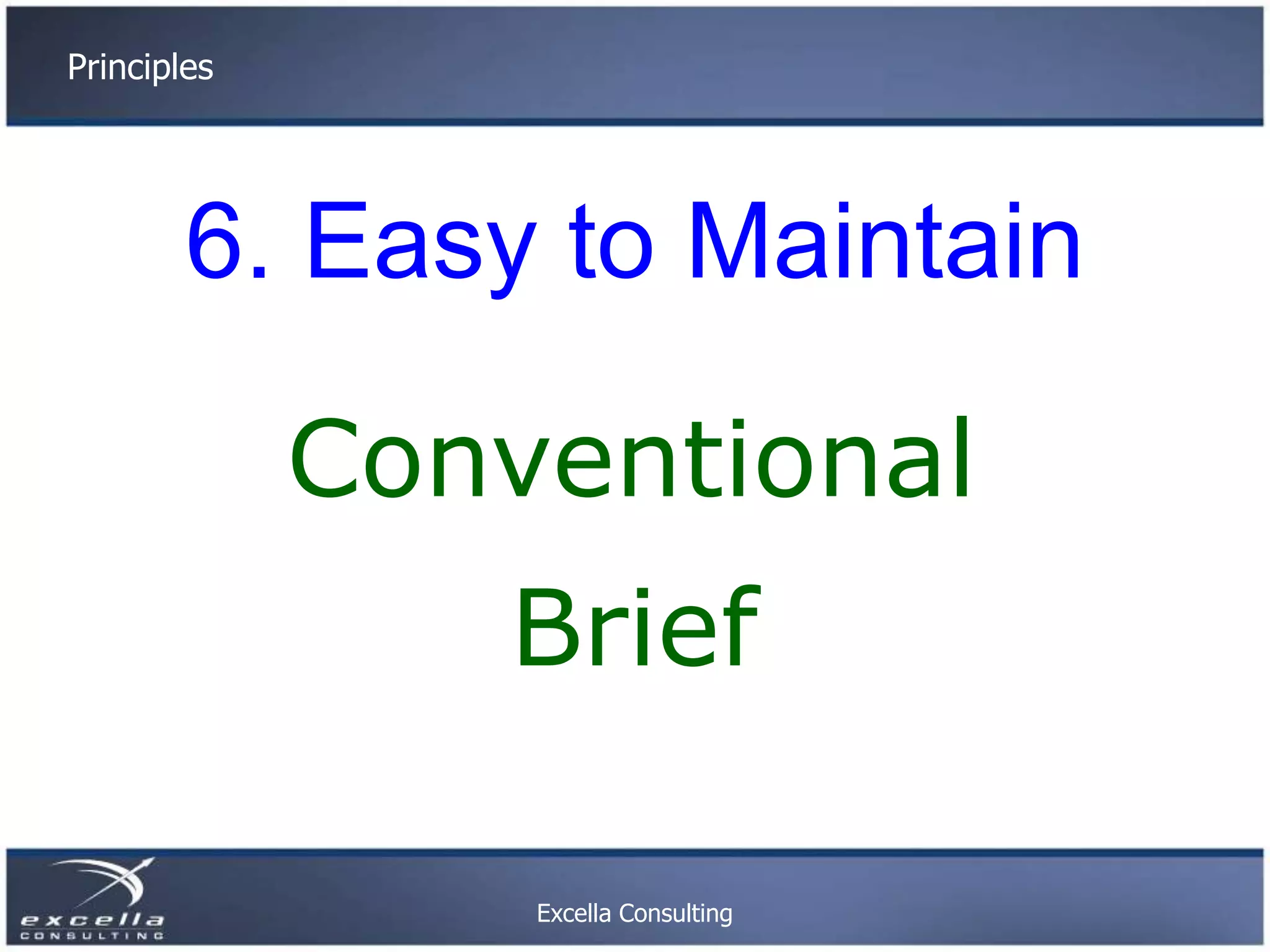 Principles

6. Easy to Maintain

Conventional

Brief

excella
CONSULTING

Excella Consulting